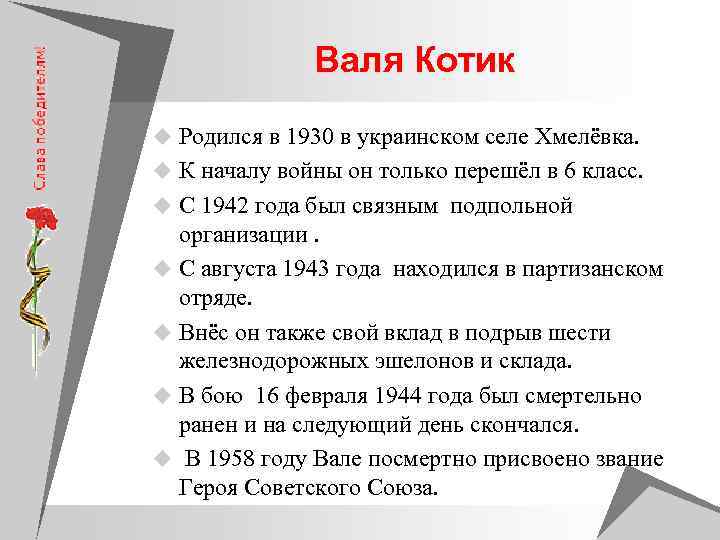 Слава победителям!

Валя Котик

Родился в 1930 в украинском селе Хмелёвка.

К началу войны он только перешёл в 6 класс.

С 1942 года был связным подпольной организации .

С августа 1943 года находился в партизанском отряде.

Внёс он также свой вклад в подрыв шести железнодорожных эшелонов и склада.

В бою 16 февраля 1944 года был смертельно ранен и на следующий день скончался.

В 1958 году Вале посмертно присвоено звание Героя Советского Союза.